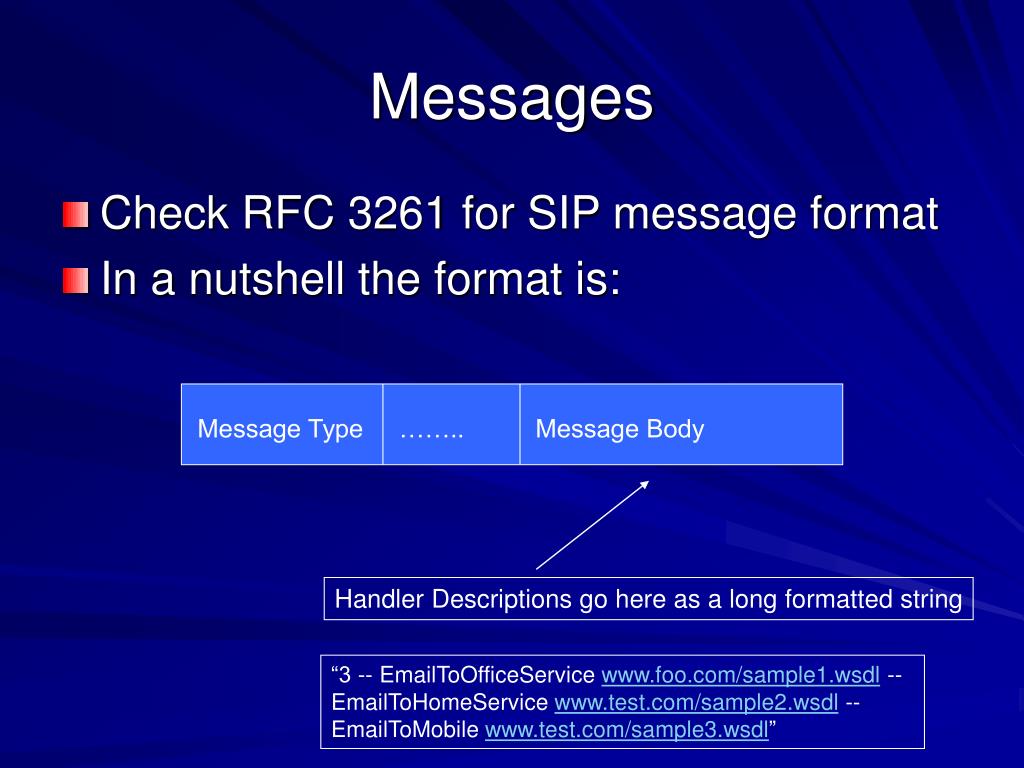 Messages

Check RFC 3261 for SIP message format

In a nutshell the format is:

| Message Type | …….. | Message Body |
|---|---|---|

Handler Descriptions go here as a long formatted string

“3 -- EmailToOfficeService www.foo.com/sample1.wsdl -- EmailToHomeService www.test.com/sample2.wsdl -- EmailToMobile www.test.com/sample3.wsdl”